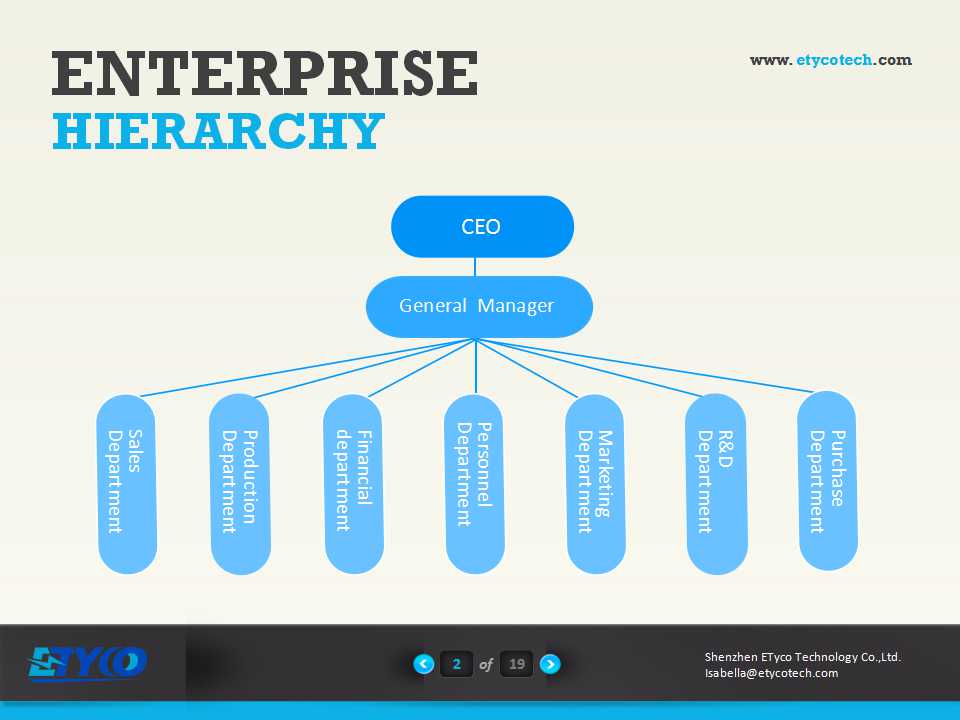 ENTERPRISE
HIERARCHY

www. etycotech.com

CEO

General Manager

Sales Department

Production Department

Financial department

Personnel Department

Marketing Department

R&D Department

Purchase Department

ETYCO

2 of 19

Shenzhen ETyco Technology Co.,Ltd.
Isabella@etycotech.com